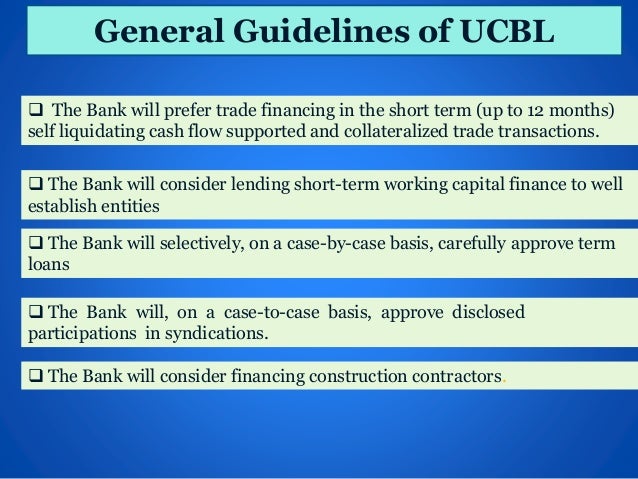 General Guidelines of UCBL

❑ The Bank will prefer trade financing in the short term (up to 12 months) self liquidating cash flow supported and collateralized trade transactions.

❑ The Bank will consider lending short-term working capital finance to well establish entities

❑ The Bank will selectively, on a case-by-case basis, carefully approve term loans

❑ The Bank will, on a case-to-case basis, approve disclosed participations in syndications.

❑ The Bank will consider financing construction contractors.